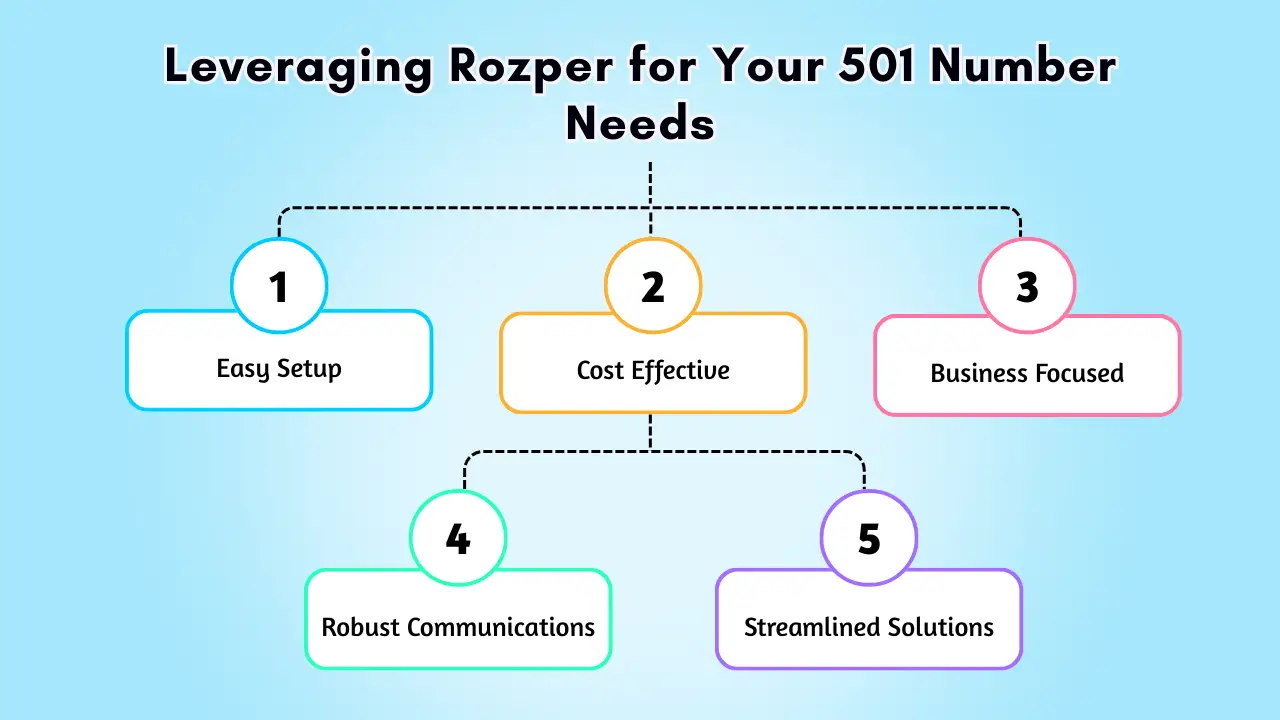 Leveraging Rozper for Your 501 Number Needs

1
Easy Setup

2
Cost Effective

3
Business Focused

4
Robust Communications

5
Streamlined Solutions